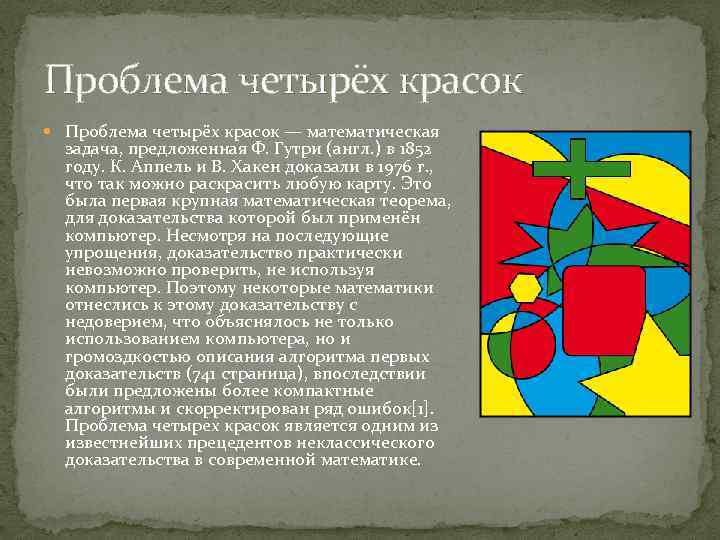 Проблема четырёх красок

Проблема четырёх красок — математическая задача, предложенная Ф. Гутри (англ.) в 1852 году. К. Аппель и В. Хакен доказали в 1976 г., что так можно раскрасить любую карту. Это была первая крупная математическая теорема, для доказательства которой был применён компьютер. Несмотря на последующие упрощения, доказательство практически невозможно проверить, не используя компьютер. Поэтому некоторые математики отнеслись к этому доказательству с недоверием, что объяснялось не только использованием компьютера, но и громоздкостью описания алгоритма первых доказательств (741 страница), впоследствии были предложены более компактные алгоритмы и скорректирован ряд ошибок[1]. Проблема четырех красок является одним из известнейших прецедентов неклассического доказательства в современной математике.